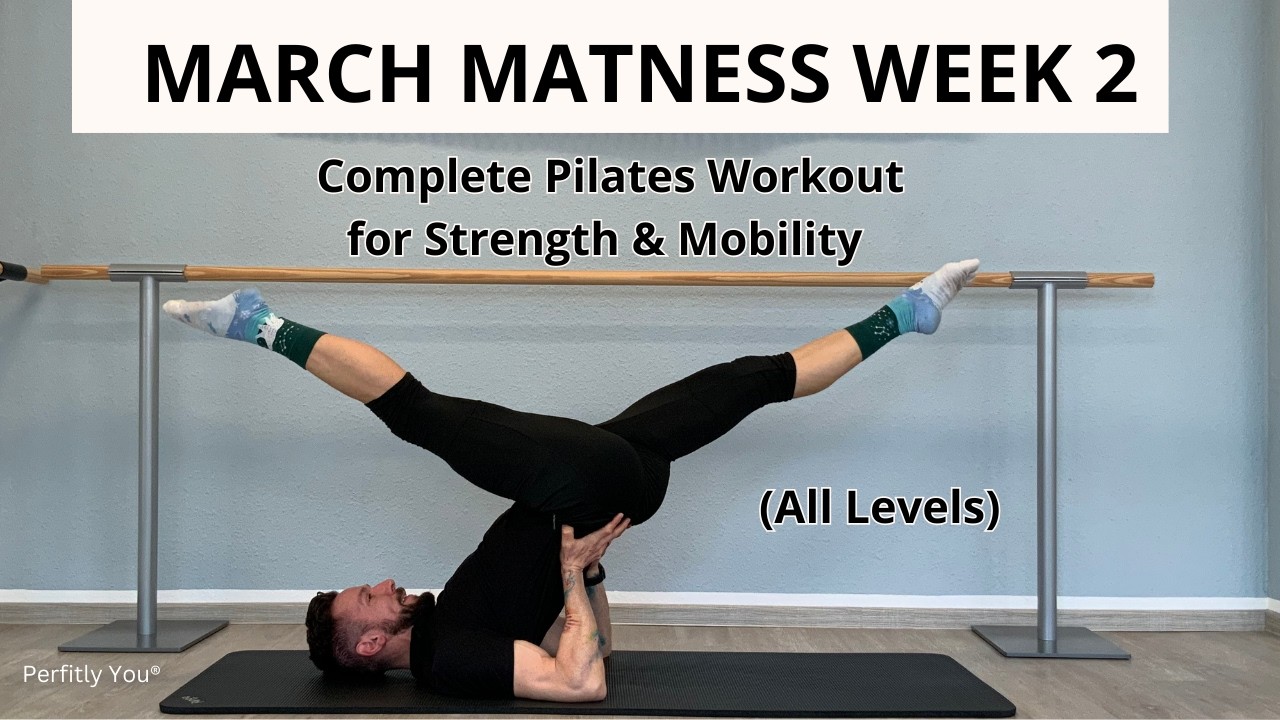 MARCH MATNESS WEEK 2

Complete Pilates Workout for Strength & Mobility

(All Levels)

Perfitly You®